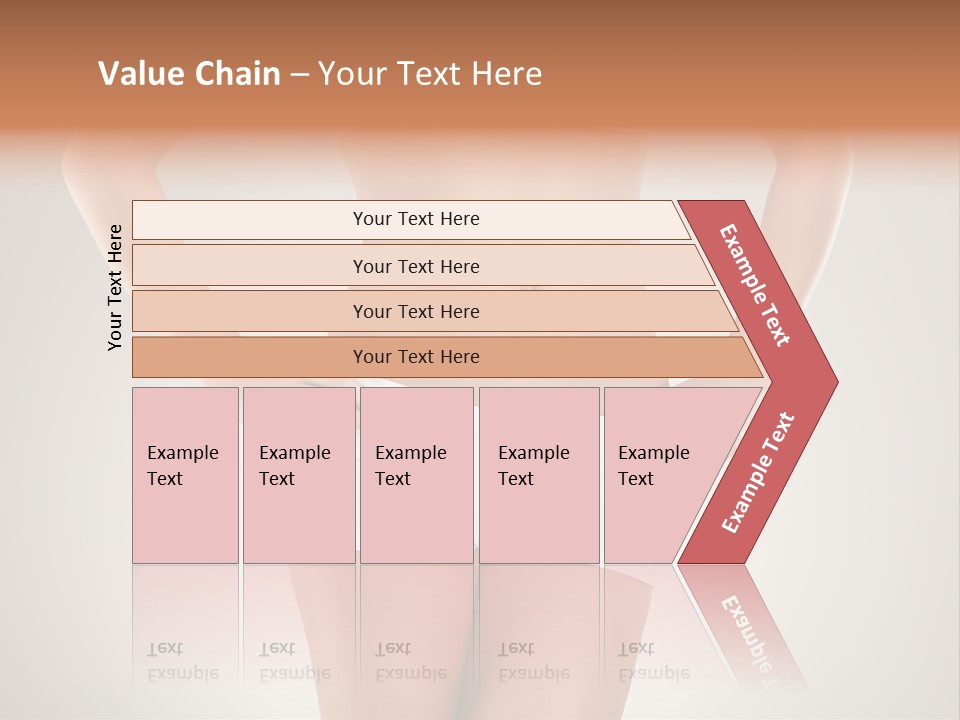 Value Chain – Your Text Here

Your Text Here

Your Text Here

Your Text Here

Your Text Here

Your Text Here

Example Text

Example Text

Example Text

Example Text

Example Text

Example Text

Example Text